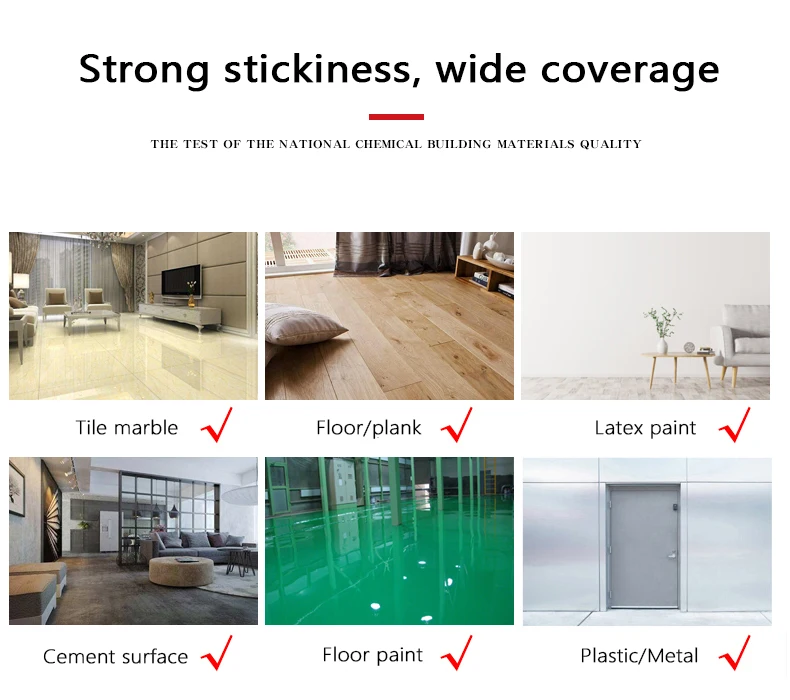 Strong stickiness, wide coverage

THE TEST OF THE NATIONAL CHEMICAL BUILDING MATERIALS QUALITY

Tile marble ✓

Floor/plank ✓

Latex paint ✓

Cement surface ✓

Floor paint ✓

Plastic/Metal ✓